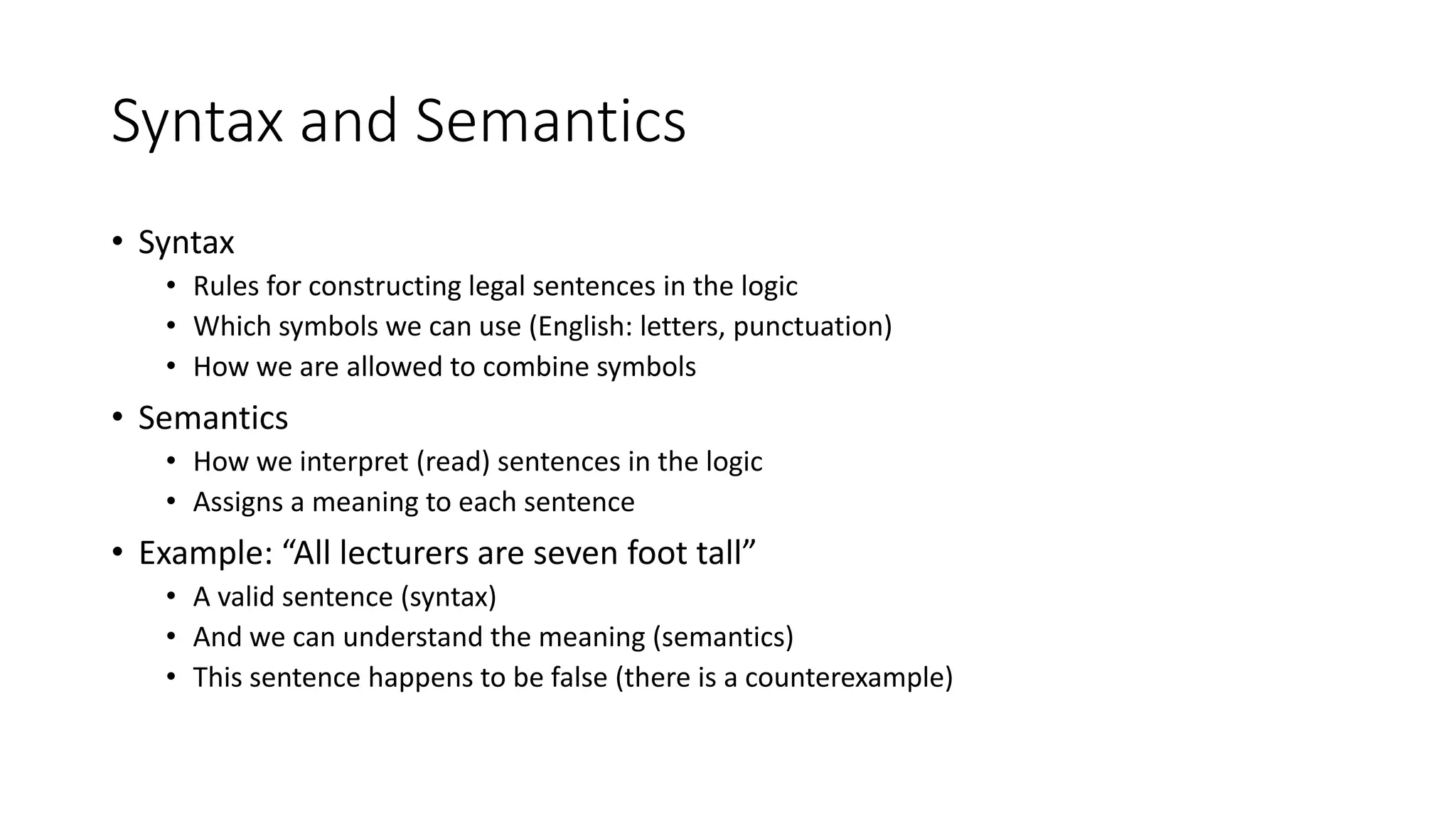 Syntax and Semantics

• Syntax
  • Rules for constructing legal sentences in the logic
  • Which symbols we can use (English: letters, punctuation)
  • How we are allowed to combine symbols
• Semantics
  • How we interpret (read) sentences in the logic
  • Assigns a meaning to each sentence
• Example: “All lecturers are seven foot tall”
  • A valid sentence (syntax)
  • And we can understand the meaning (semantics)
  • This sentence happens to be false (there is a counterexample)